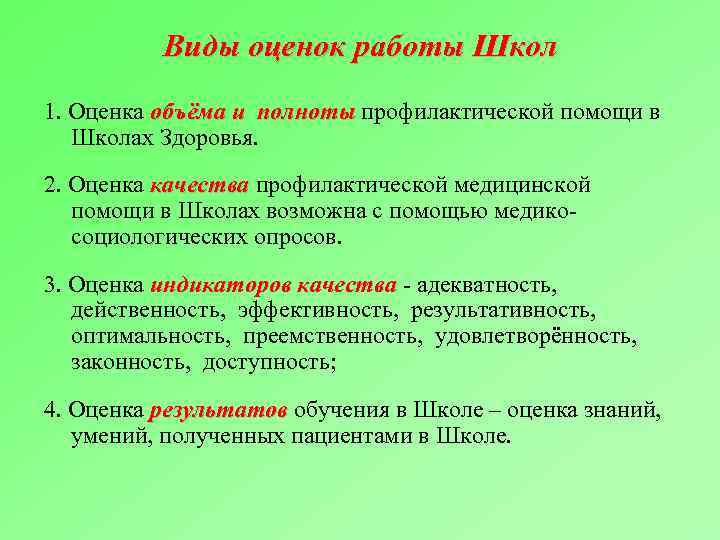 Виды оценок работы Школ

1. Оценка объёма и полноты профилактической помощи в Школах Здоровья.

2. Оценка качества профилактической медицинской помощи в Школах возможна с помощью медико-социологических опросов.

3. Оценка индикаторов качества - адекватность, действенность, эффективность, результативность, оптимальность, преемственность, удовлетворённость, законность, доступность;

4. Оценка результатов обучения в Школе – оценка знаний, умений, полученных пациентами в Школе.